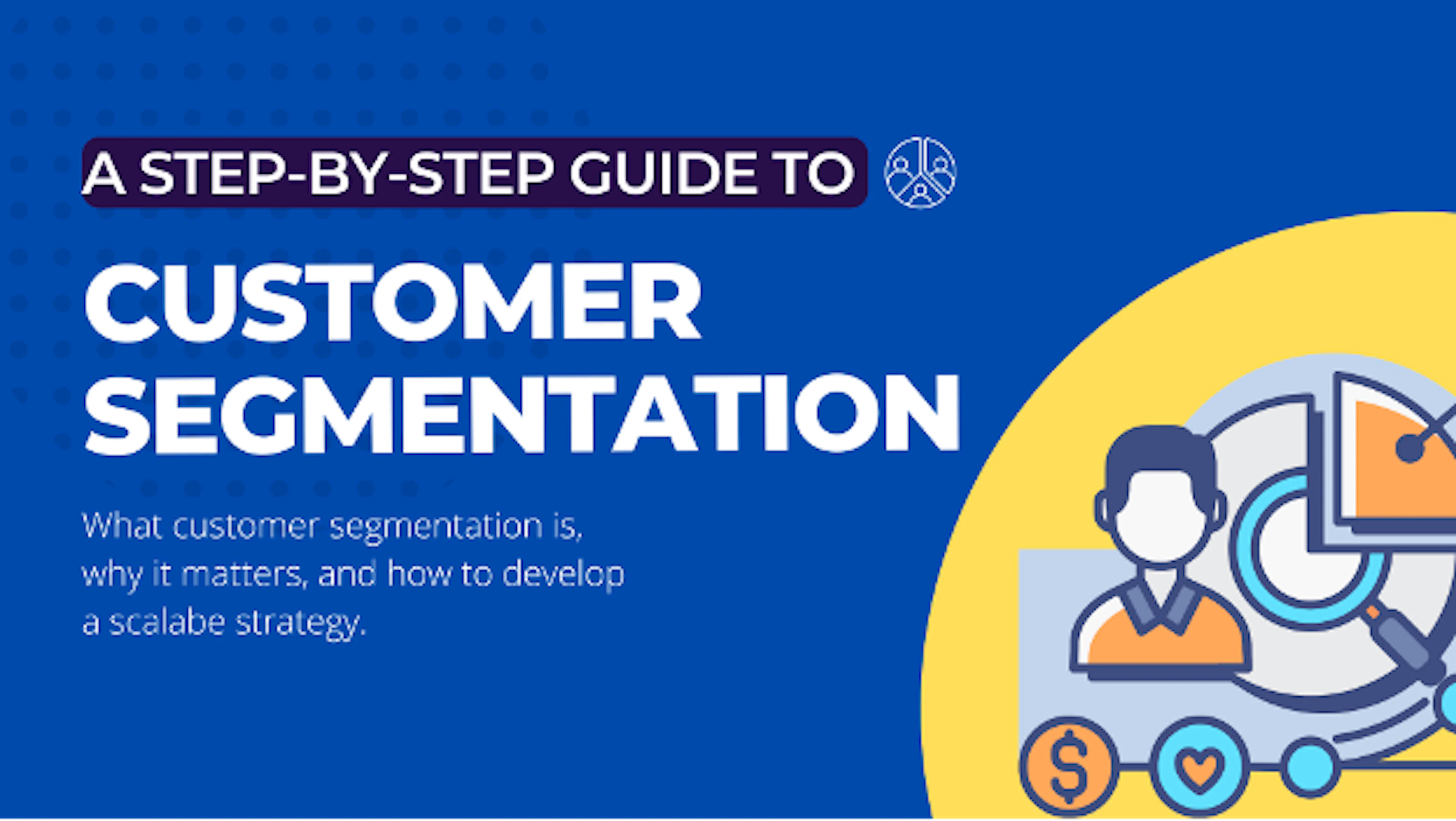 A STEP-BY-STEP GUIDE TO

CUSTOMER SEGMENTATION

What customer segmentation is, why it matters, and how to develop a scalabe strategy.

$